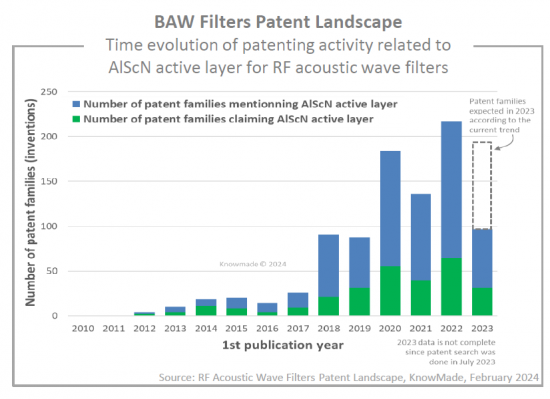 BAW Filters Patent Landscape

Time evolution of patenting activity related to AlScN active layer for RF acoustic wave filters

Number of patent families mentionning AlScN active layer
Number of patent families claiming AlScN active layer

Patent families expected in 2023 according to the current trend

Number of patent families (inventions)

250
200
150
100
50
0

Knowmade © 2024

2010 2011 2012 2013 2014 2015 2016 2017 2018 2019 2020 2021 2022 2023

1st publication year

2023 data is not complete since patent search was done in July 2023

Source: RF Acoustic Wave Filters Patent Landscape, KnowMade, February 2024